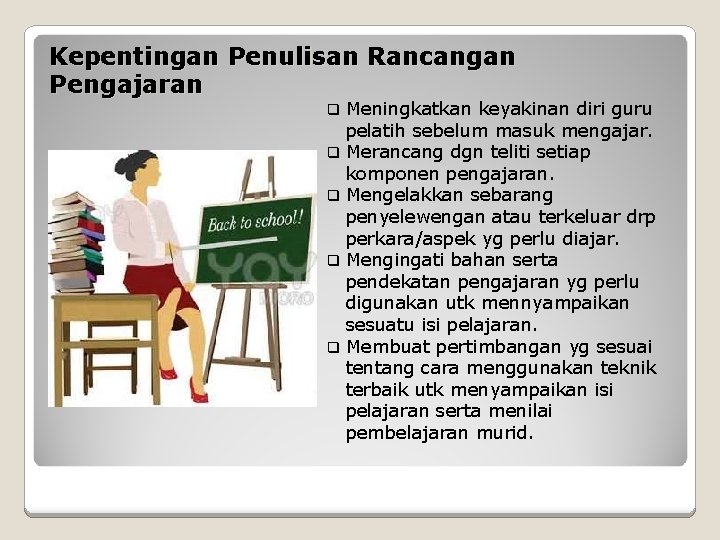 Kepentingan Penulisan Rancangan Pengajaran

Back to school!!

YAY MICRO

❑ Meningkatkan keyakinan diri guru pelatih sebelum masuk mengajar.
❑ Merancang dgn teliti setiap komponen pengajaran.
❑ Mengelakkan sebarang penyelewengan atau terkeluar drp perkara/aspek yg perlu diajar.
❑ Mengingati bahan serta pendekatan pengajaran yg perlu digunakan utk mennyampaikan sesuatu isi pelajaran.
❑ Membuat pertimbangan yg sesuai tentang cara menggunakan teknik terbaik utk menyampaikan isi pelajaran serta menilai pembelajaran murid.